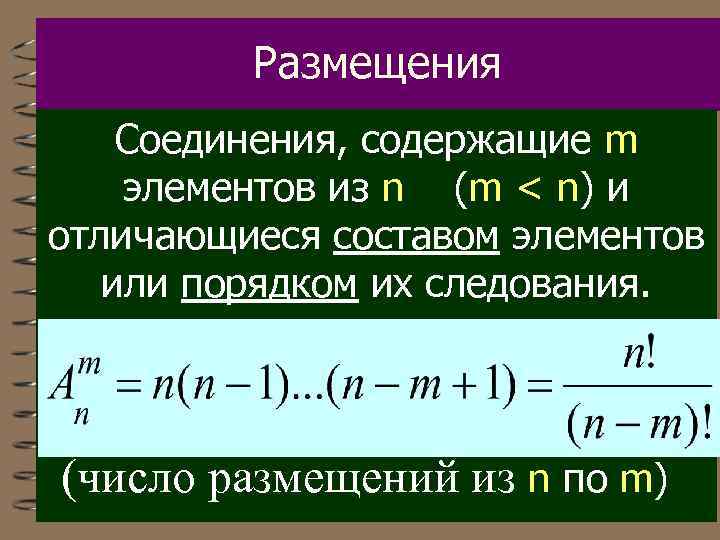 Размещения

Соединения, содержащие m элементов из n (m < n) и отличающиеся составом элементов или порядком их следования.

$A_n^m = n(n-1)...(n-m+1) = \frac{n!}{(n-m)!}$

(число размещений из n по m)